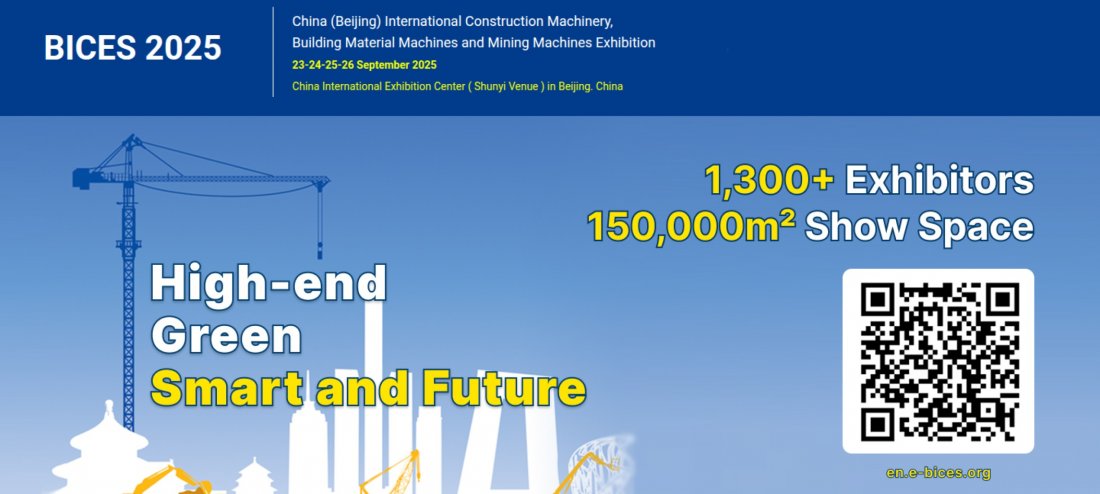 BICES 2025

China (Beijing) International Construction Machinery, Building Material Machines and Mining Machines Exhibition

23-24-25-26 September 2025

China International Exhibition Center ( Shunyi Venue ) in Beijing. China

1,300+ Exhibitors

150,000m² Show Space

High-end

Green

Smart and Future

en.e-bices.org